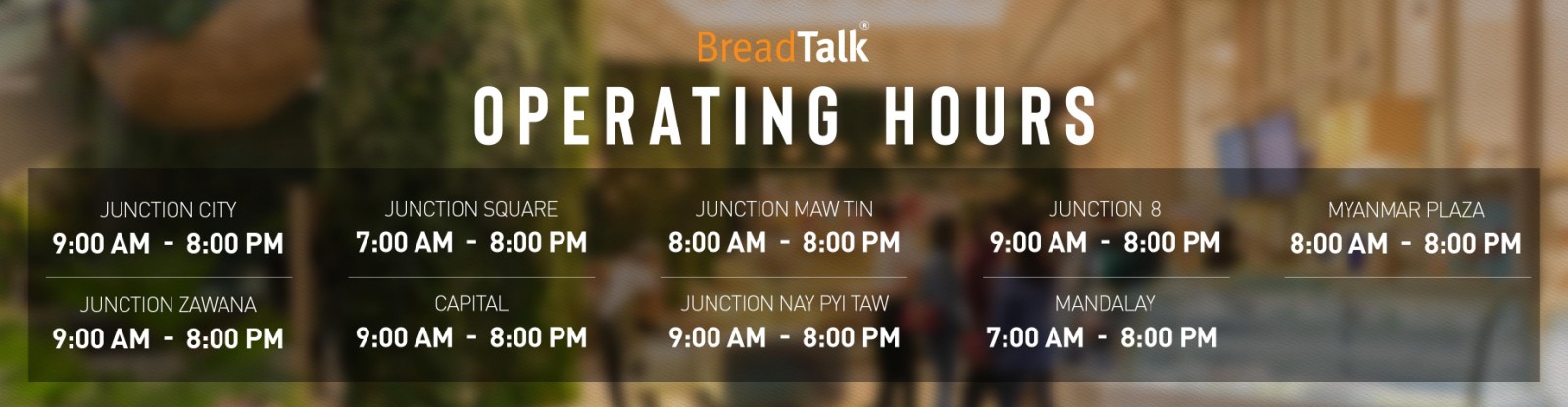 BreadTalk®

OPERATING HOURS

JUNCTION CITY
9:00 AM - 8:00 PM

JUNCTION ZAWANA
9:00 AM - 8:00 PM

JUNCTION SQUARE
7:00 AM - 8:00 PM

CAPITAL
9:00 AM - 8:00 PM

JUNCTION MAW TIN
8:00 AM - 8:00 PM

JUNCTION NAY PYI TAW
9:00 AM - 8:00 PM

JUNCTION 8
9:00 AM - 8:00 PM

MANDALAY
7:00 AM - 8:00 PM

MYANMAR PLAZA
8:00 AM - 8:00 PM